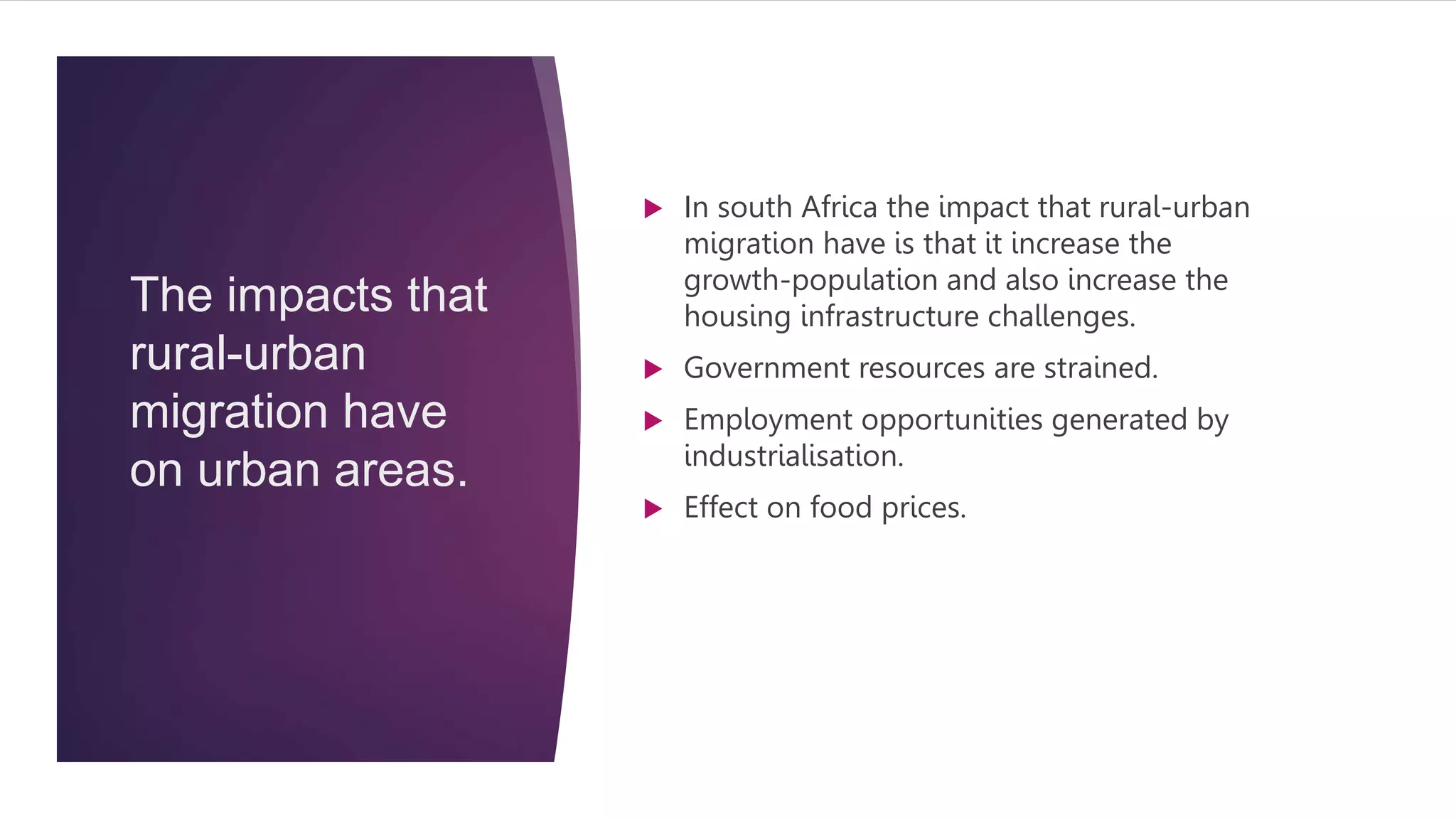 The impacts that rural-urban migration have on urban areas.

▶ In south Africa the impact that rural-urban migration have is that it increase the growth-population and also increase the housing infrastructure challenges.

▶ Government resources are strained.

▶ Employment opportunities generated by industrialisation.

▶ Effect on food prices.